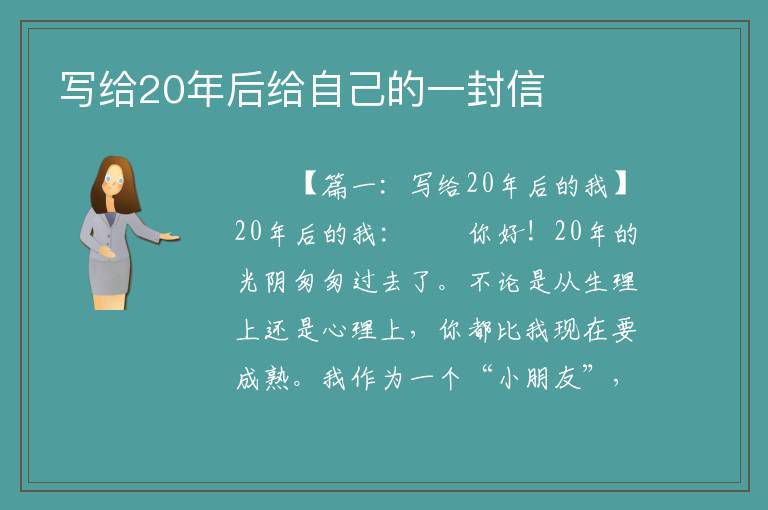 写给20年后给自己的一封信

【篇一：写给20年后的我】

20年后的我：　　你好！20年的光阴匆匆过去了。不论是从生理上还是心理上，你都比我现在要成熟。我作为一个“小朋友”，